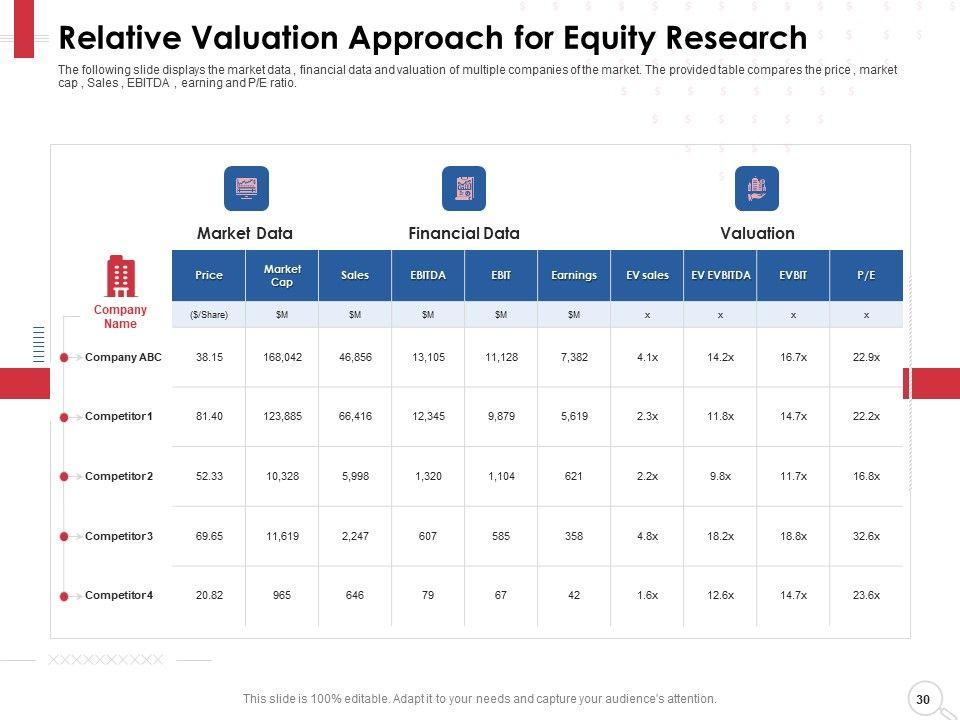 Relative Valuation Approach for Equity Research

The following slide displays the market data , financial data and valuation of multiple companies of the market. The provided table compares the price , market cap , Sales , EBITDA , earning and P/E ratio.

Market Data

Financial Data

Valuation

| Company Name | Price | Market Cap | Sales | EBITDA | EBIT | Earnings | EV sales | EV EVBITDA | EVBIT | P/E |
|---|---|---|---|---|---|---|---|---|---|---|
| | ($/Share) | $M | $M | $M | $M | $M | x | x | x | x |
| Company ABC | 38.15 | 168,042 | 46,856 | 13,105 | 11,128 | 7,382 | 4.1x | 14.2x | 16.7x | 22.9x |
| Competitor1 | 81.40 | 123,885 | 66,416 | 12,345 | 9,879 | 5,619 | 2.3x | 11.8x | 14.7x | 22.2x |
| Competitor2 | 52.33 | 10,328 | 5,998 | 1,320 | 1,104 | 621 | 2.2x | 9.8x | 11.7x | 16.8x |
| Competitor3 | 69.65 | 11,619 | 2,247 | 607 | 585 | 358 | 4.8x | 18.2x | 18.8x | 32.6x |
| Competitor4 | 20.82 | 965 | 646 | 79 | 67 | 42 | 1.6x | 12.6x | 14.7x | 23.6x |

This slide is 100% editable. Adapt it to your needs and capture your audience's attention.

30